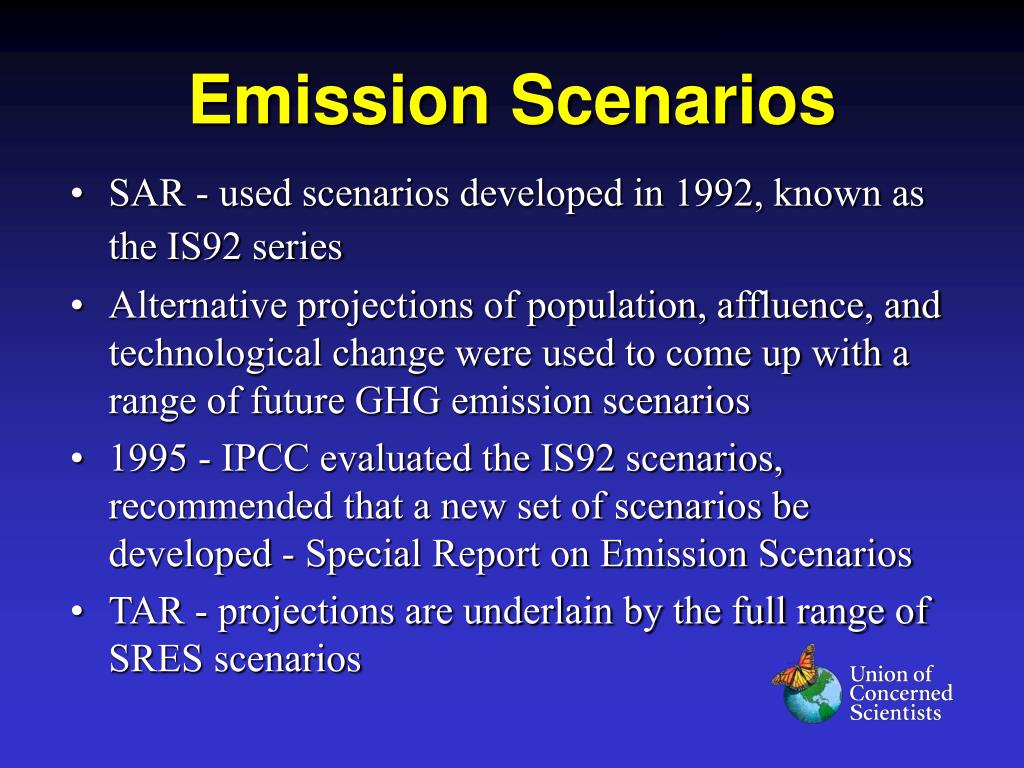 Emission Scenarios

• SAR - used scenarios developed in 1992, known as the IS92 series
• Alternative projections of population, affluence, and technological change were used to come up with a range of future GHG emission scenarios
• 1995 - IPCC evaluated the IS92 scenarios, recommended that a new set of scenarios be developed - Special Report on Emission Scenarios
• TAR - projections are underlain by the full range of SRES scenarios

Union of Concerned Scientists